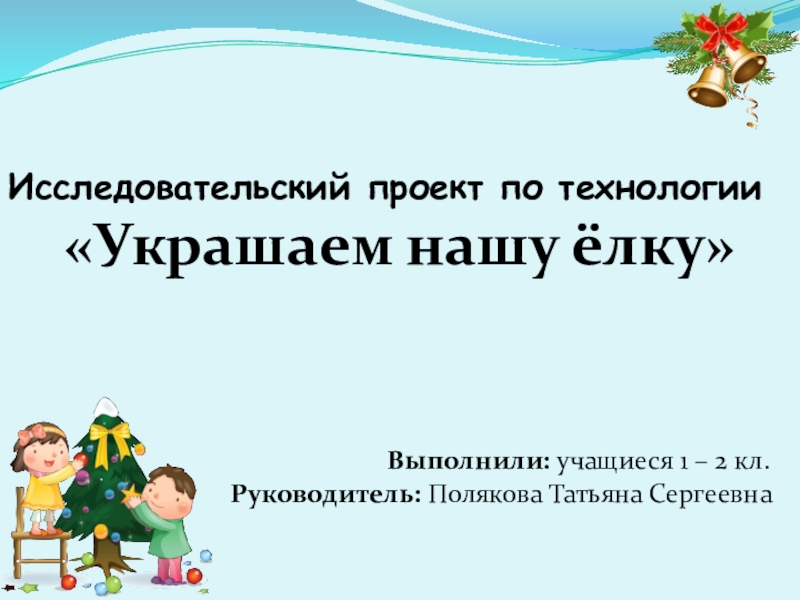 Исследовательский проект по технологии
«Украшаем нашу ёлку»

Выполнили: учащиеся 1 – 2 кл.
Руководитель: Полякова Татьяна Сергеевна